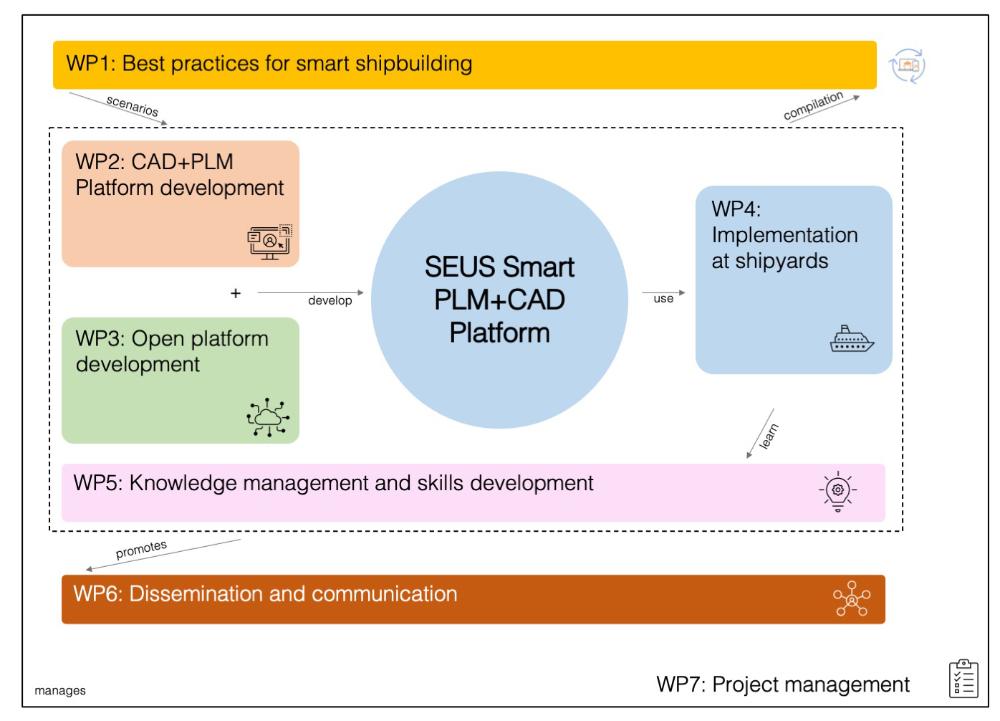 WP1: Best practices for smart shipbuilding

scenarios

compilation

WP2: CAD+PLM Platform development

+

develop

WP3: Open platform development

SEUS Smart PLM+CAD Platform

use

WP4: Implementation at shipyards

learn

WP5: Knowledge management and skills development

promotes

WP6: Dissemination and communication

manages

WP7: Project management